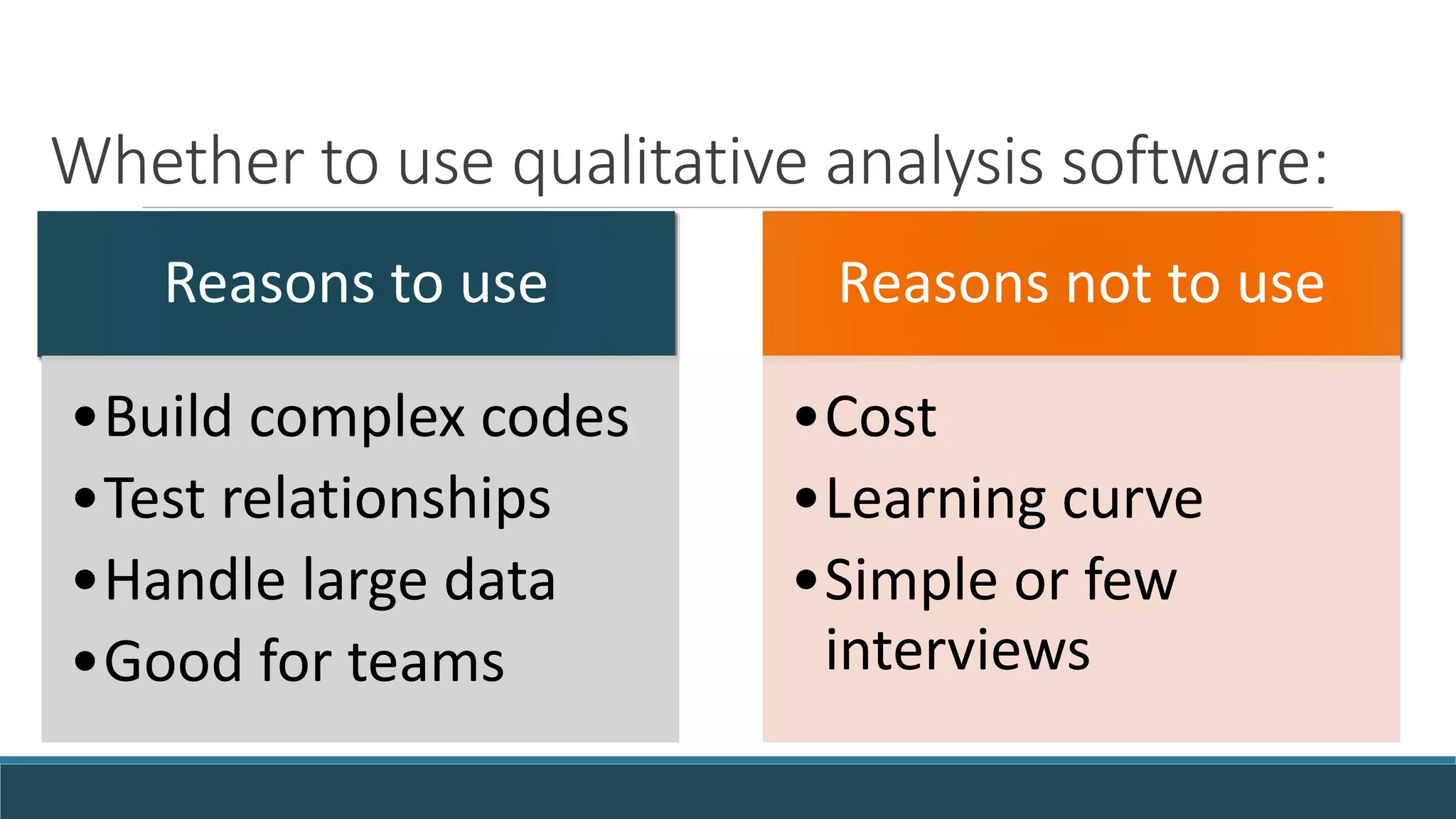 Whether to use qualitative analysis software:

Reasons to use

• Build complex codes
• Test relationships
• Handle large data
• Good for teams

Reasons not to use

• Cost
• Learning curve
• Simple or few interviews